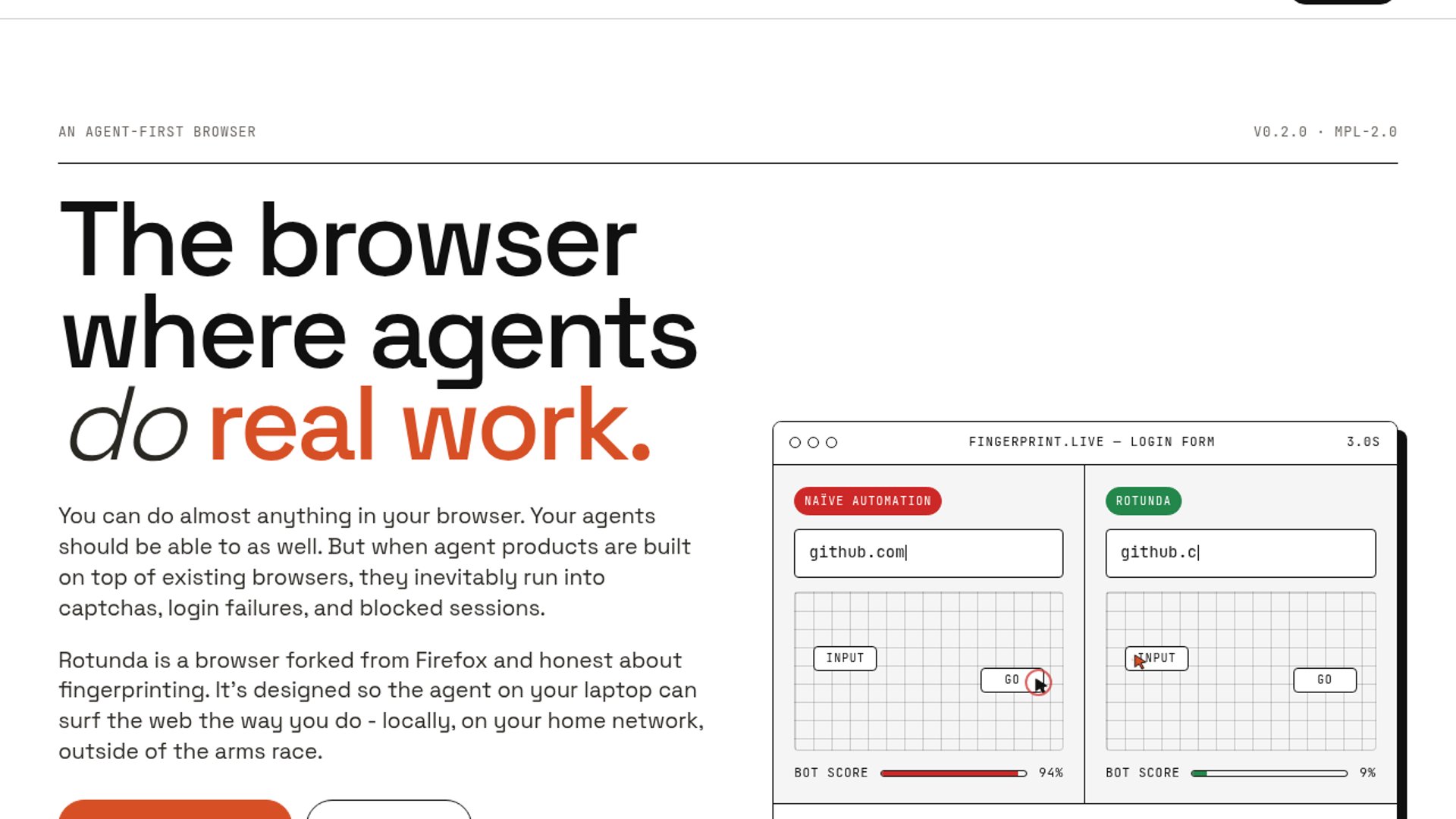 AN AGENT-FIRST BROWSER

V0.2.0 · MPL-2.0

The browser where agents do real work.

You can do almost anything in your browser. Your agents should be able to as well. But when agent products are built on top of existing browsers, they inevitably run into captchas, login failures, and blocked sessions.

Rotunda is a browser forked from Firefox and honest about fingerprinting. It's designed so the agent on your laptop can surf the web the way you do - locally, on your home network, outside of the arms race.

FINGERPRINT.LIVE — LOGIN FORM

3.0S

NAÏVE AUTOMATION

github.com

INPUT

GO

BOT SCORE 94%

ROTUNDA

github.c

INPUT

GO

BOT SCORE 9%